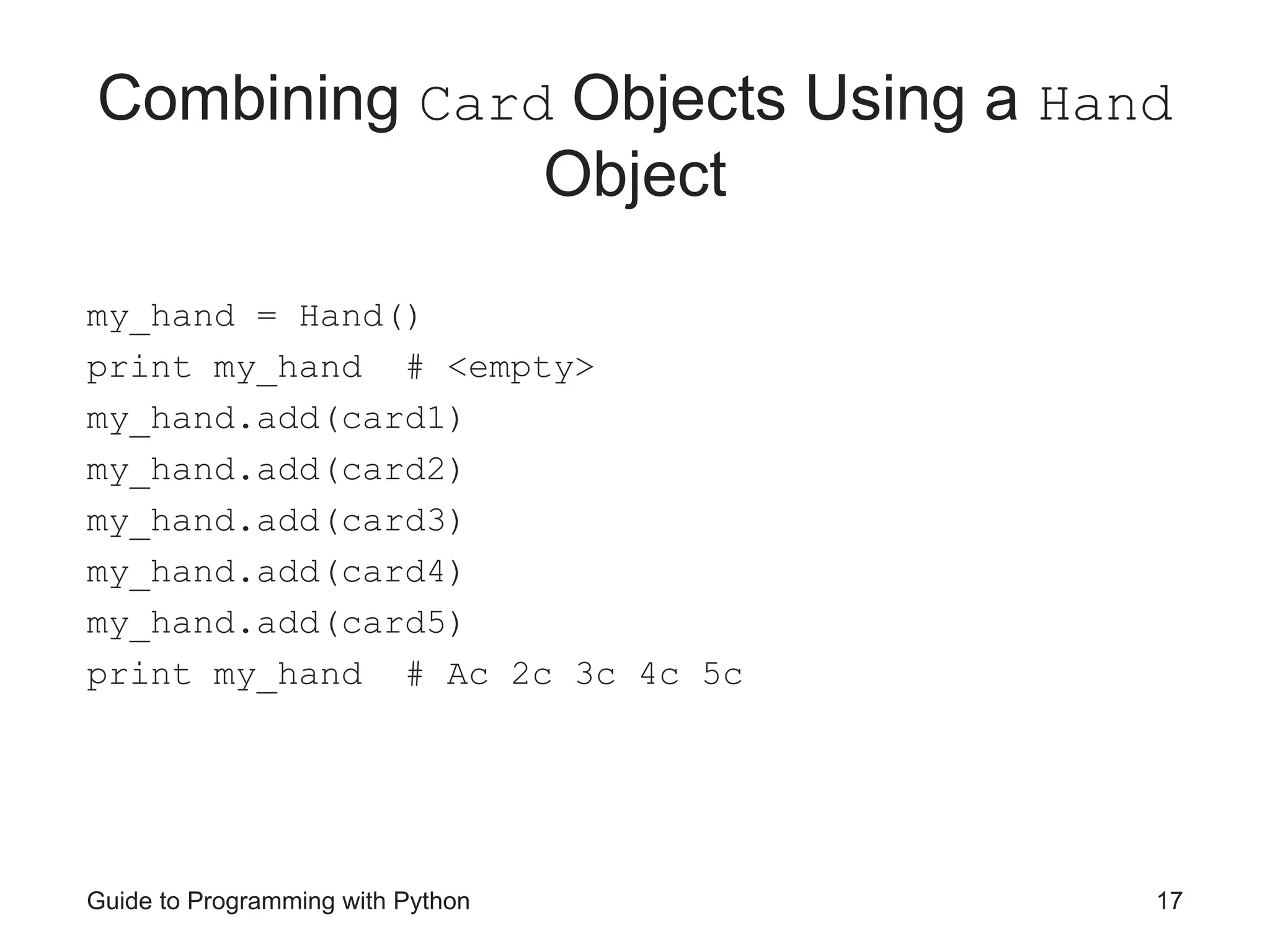 Combining Card Objects Using a Hand Object

my_hand = Hand()
print my_hand  # <empty>
my_hand.add(card1)
my_hand.add(card2)
my_hand.add(card3)
my_hand.add(card4)
my_hand.add(card5)
print my_hand  # Ac 2c 3c 4c 5c

Guide to Programming with Python

17